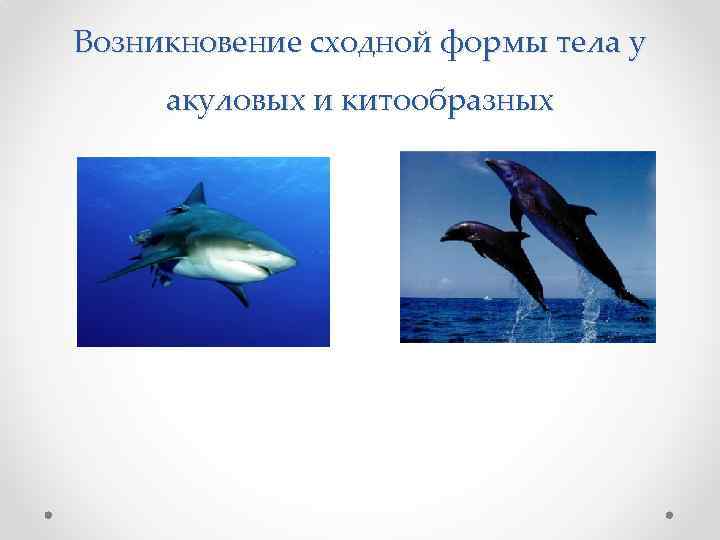 Возникновение сходной формы тела у акуловых и китообразных